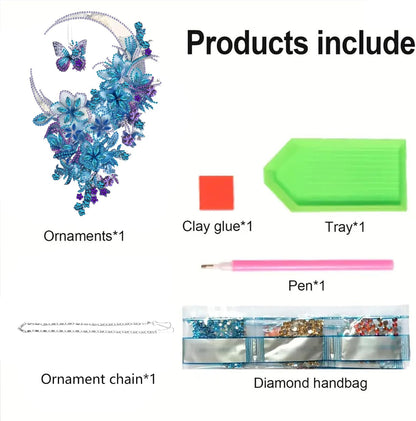 Products include

Ornaments*1

Clay glue*1

Tray*1

Pen*1

Ornament chain*1

Diamond handbag